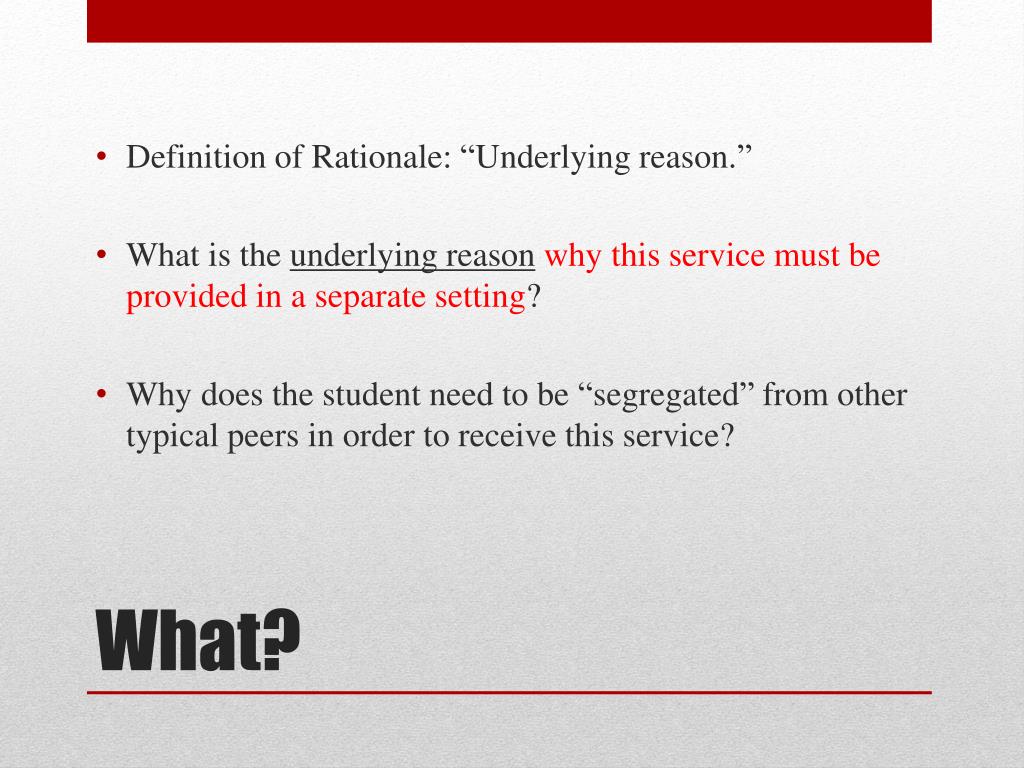 • Definition of Rationale: “Underlying reason.”

• What is the underlying reason why this service must be provided in a separate setting?

• Why does the student need to be “segregated” from other typical peers in order to receive this service?

What?